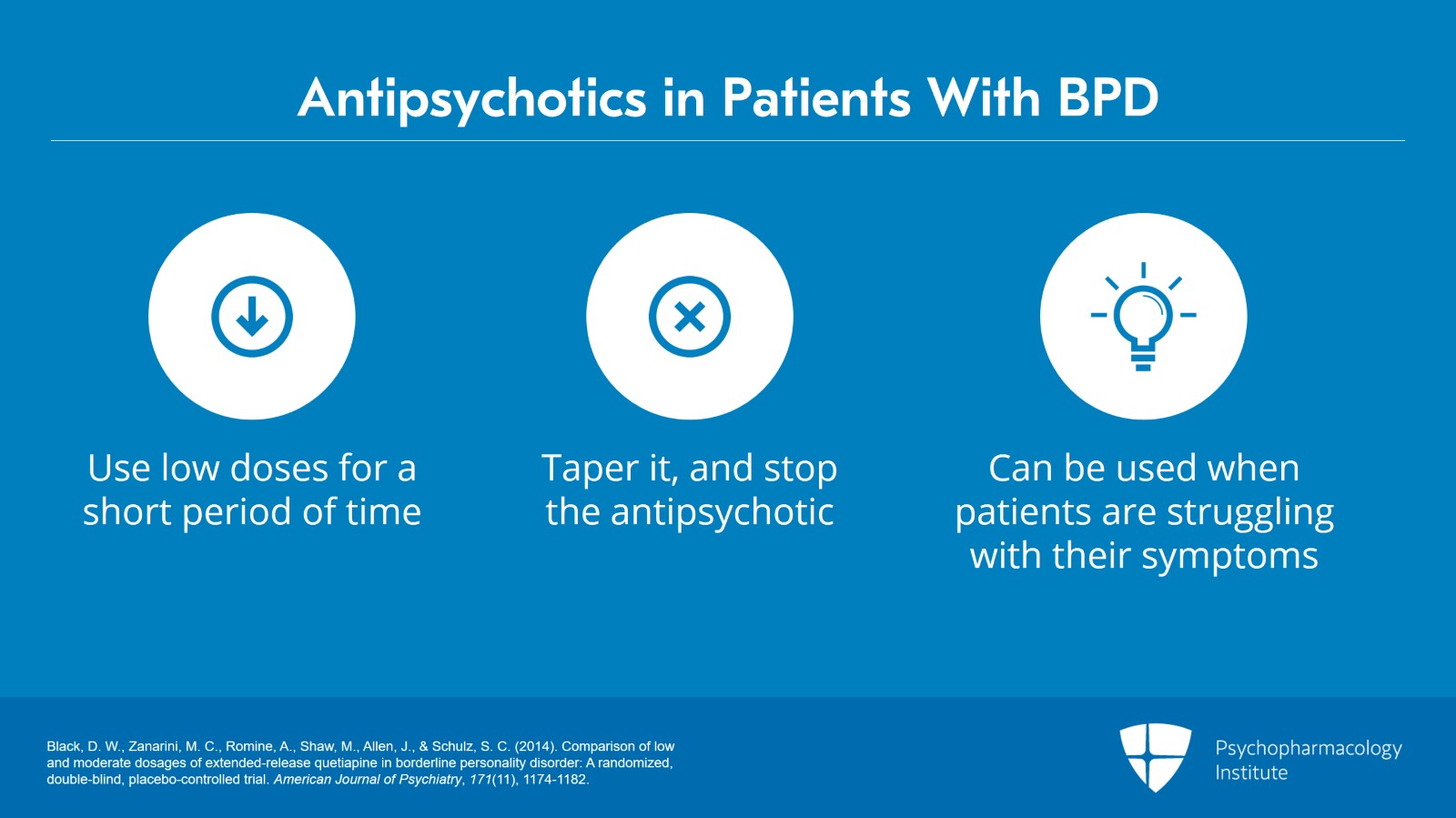 Antipsychotics in Patients With BPD

Use low doses for a short period of time

Taper it, and stop the antipsychotic

Can be used when patients are struggling with their symptoms

Black, D. W., Zanarini, M. C., Romine, A., Shaw, M., Allen, J., & Schulz, S. C. (2014). Comparison of low and moderate dosages of extended-release quetiapine in borderline personality disorder: A randomized, double-blind, placebo-controlled trial. American Journal of Psychiatry, 171(11), 1174-1182.

Psychopharmacology Institute